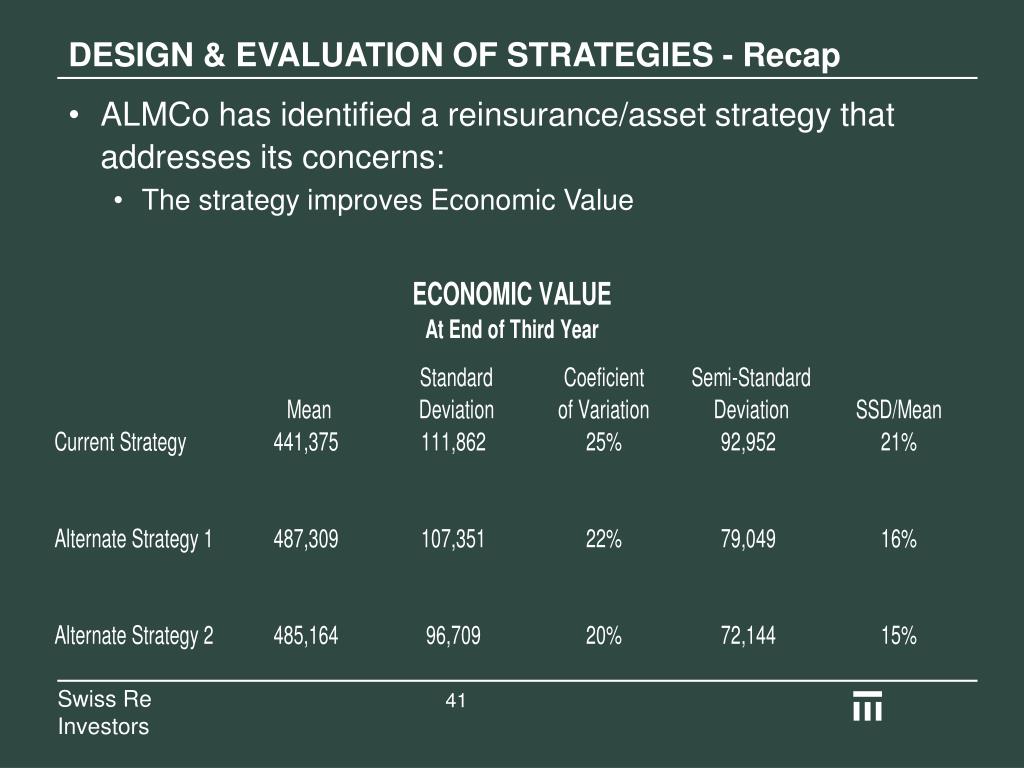 DESIGN & EVALUATION OF STRATEGIES - Recap

• ALMCo has identified a reinsurance/asset strategy that addresses its concerns:
• The strategy improves Economic Value

ECONOMIC VALUE
At End of Third Year

| | Mean | Standard Deviation | Coeficient of Variation | Semi-Standard Deviation | SSD/Mean |
|---|---|---|---|---|---|
| Current Strategy | 441,375 | 111,862 | 25% | 92,952 | 21% |
| Alternate Strategy 1 | 487,309 | 107,351 | 22% | 79,049 | 16% |
| Alternate Strategy 2 | 485,164 | 96,709 | 20% | 72,144 | 15% |

Swiss Re Investors
41